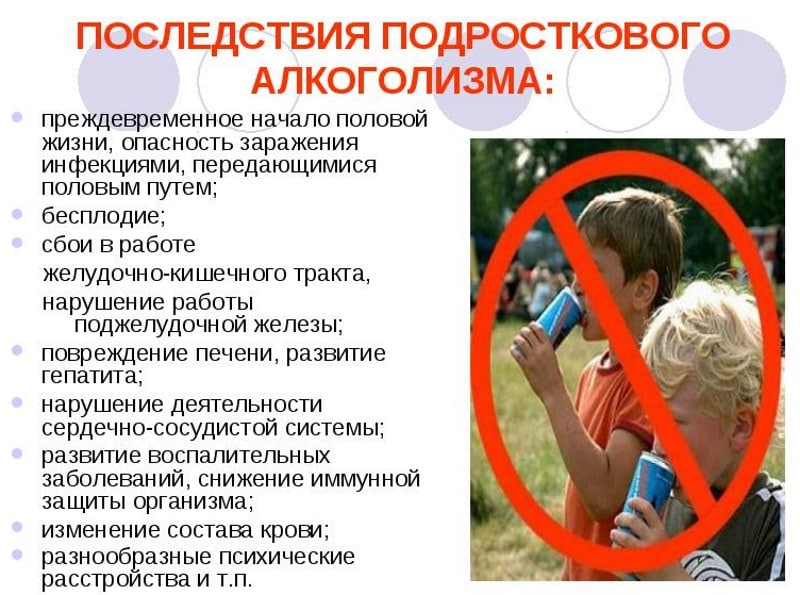 ПОСЛЕДСТВИЯ ПОДРОСТКОВОГО АЛКОГОЛИЗМА:

- преждевременное начало половой жизни, опасность заражения инфекциями, передающимися половым путем;
- бесплодие;
- сбои в работе желудочно-кишечного тракта, нарушение работы поджелудочной железы;
- повреждение печени, развитие гепатита;
- нарушение деятельности сердечно-сосудистой системы;
- развитие воспалительных заболеваний, снижение иммунной защиты организма;
- изменение состава крови;
- разнообразные психические расстройства и т.п.